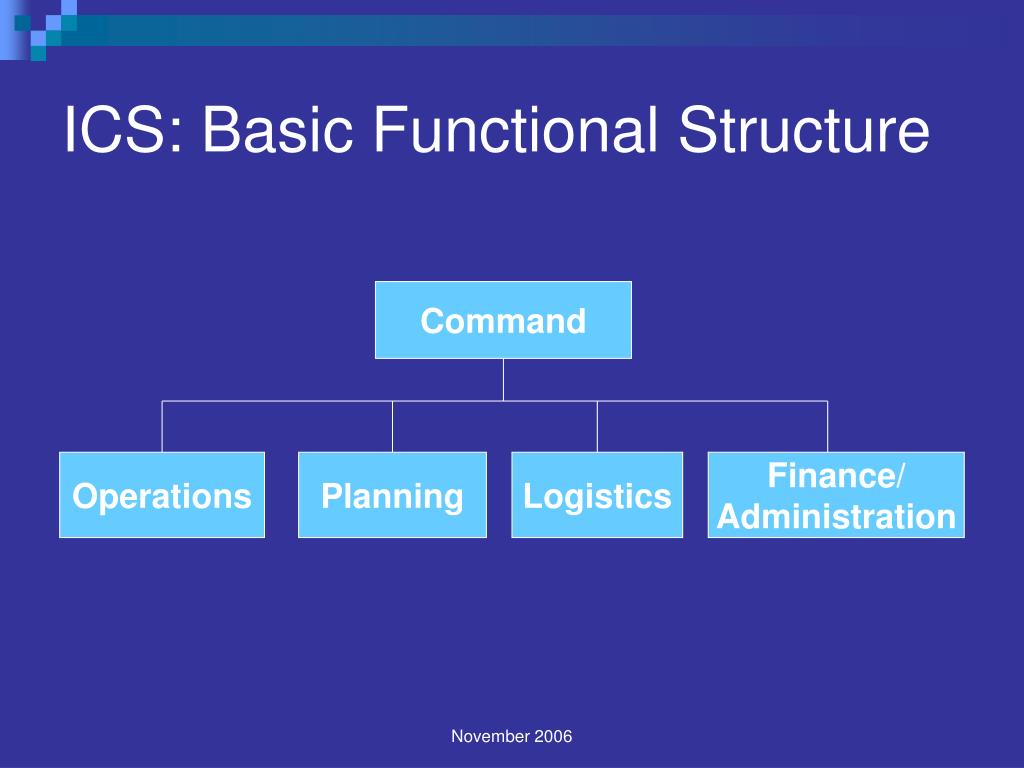 ICS: Basic Functional Structure

Command

Operations

Planning

Logistics

Finance/ Administration

November 2006